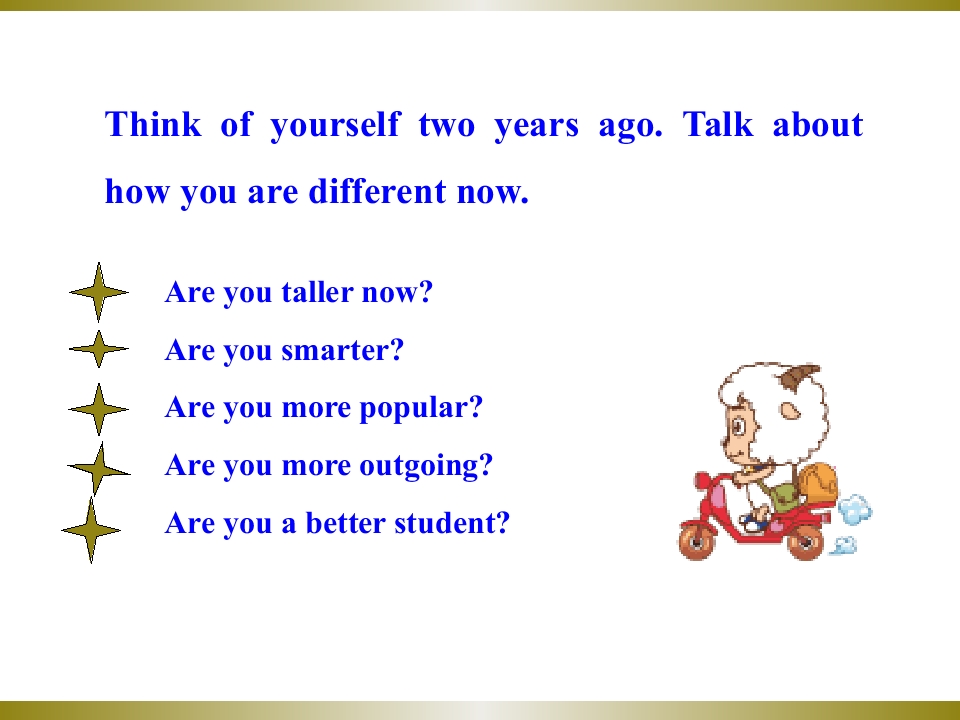 Think of yourself two years ago. Talk about how you are different now.

Are you taller now?
Are you smarter?
Are you more popular?
Are you more outgoing?
Are you a better student?